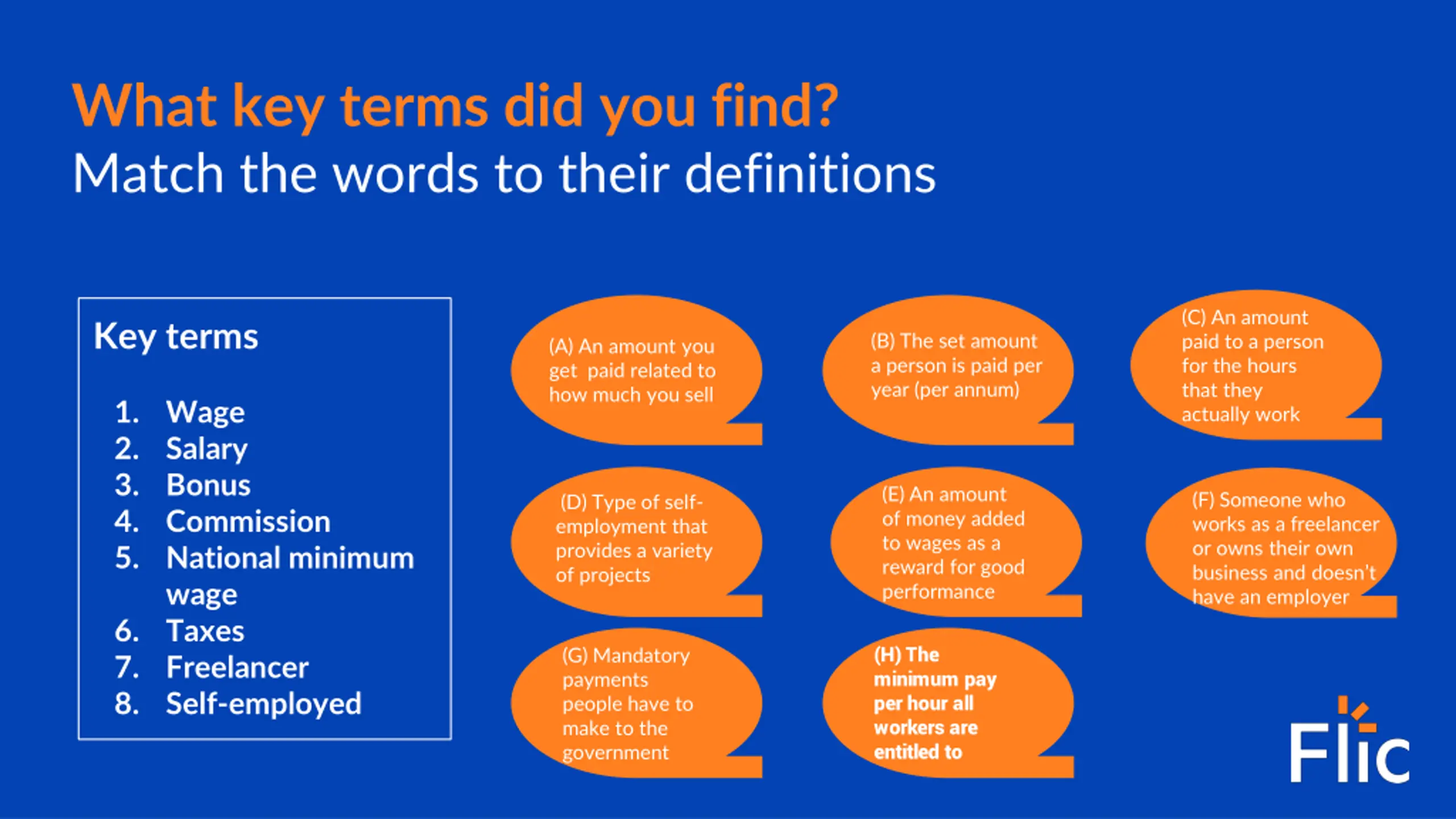 What key terms did you find?
Match the words to their definitions

Key terms

1. Wage
2. Salary
3. Bonus
4. Commission
5. National minimum wage
6. Taxes
7. Freelancer
8. Self-employed

(A) An amount you get paid related to how much you sell

(B) The set amount a person is paid per year (per annum)

(C) An amount paid to a person for the hours that they actually work

(D) Type of self-employment that provides a variety of projects

(E) An amount of money added to wages as a reward for good performance

(F) Someone who works as a freelancer or owns their own business and doesn't have an employer

(G) Mandatory payments people have to make to the government

(H) The minimum pay per hour all workers are entitled to

Flic